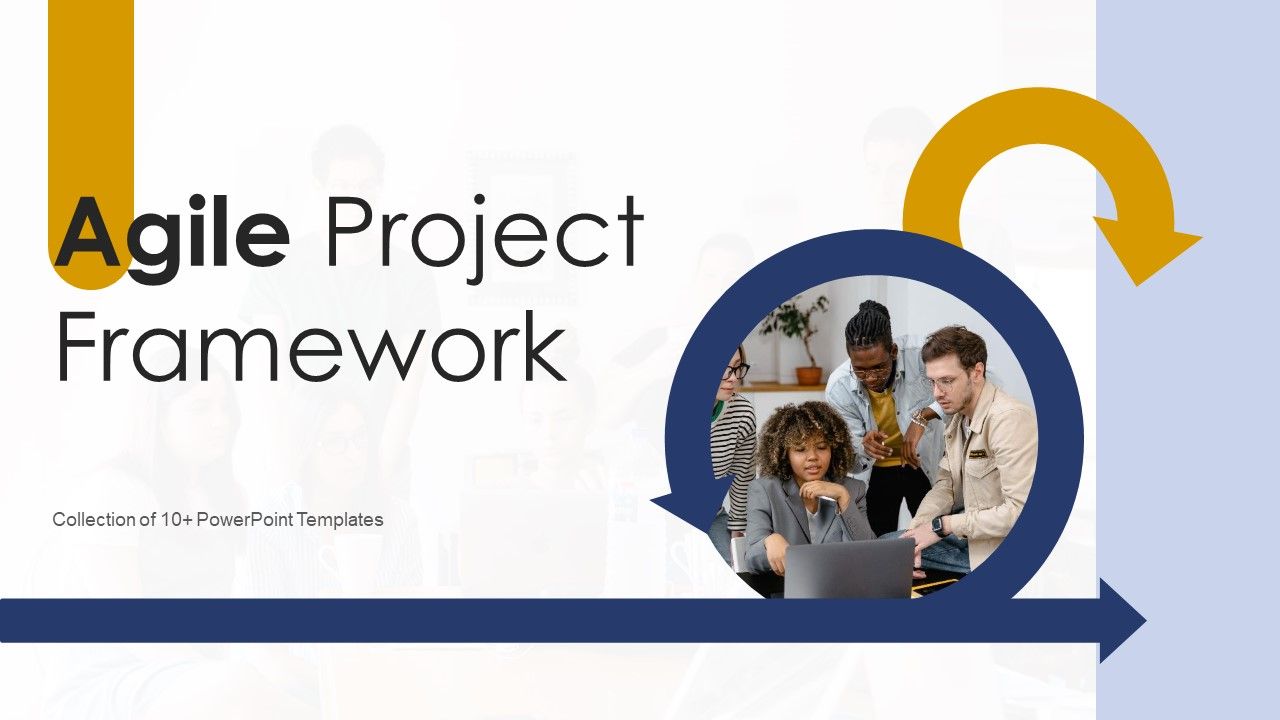 Agile Project Framework

Collection of 10+ PowerPoint Templates